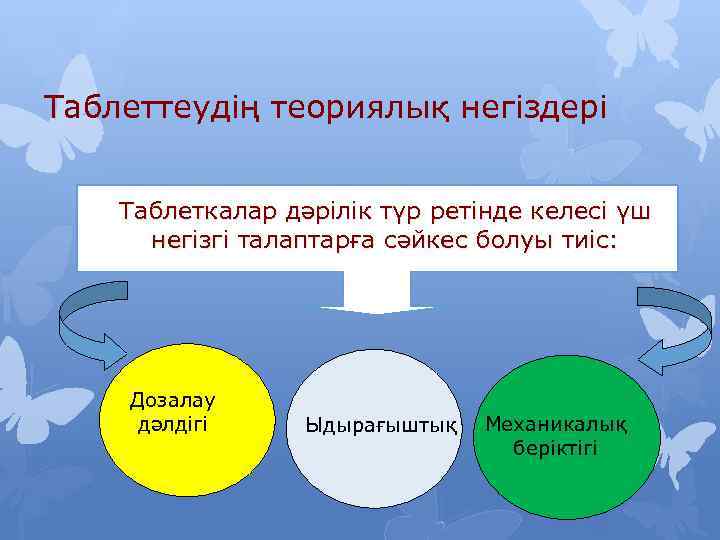 Таблеттеудің теориялық негіздері

Таблеткалар дәрілік түр ретінде келесі үш негізгі талаптарға сәйкес болуы тиіс:

Дозалау дәлдігі

Ыдырағыштық

Механикалық беріктігі